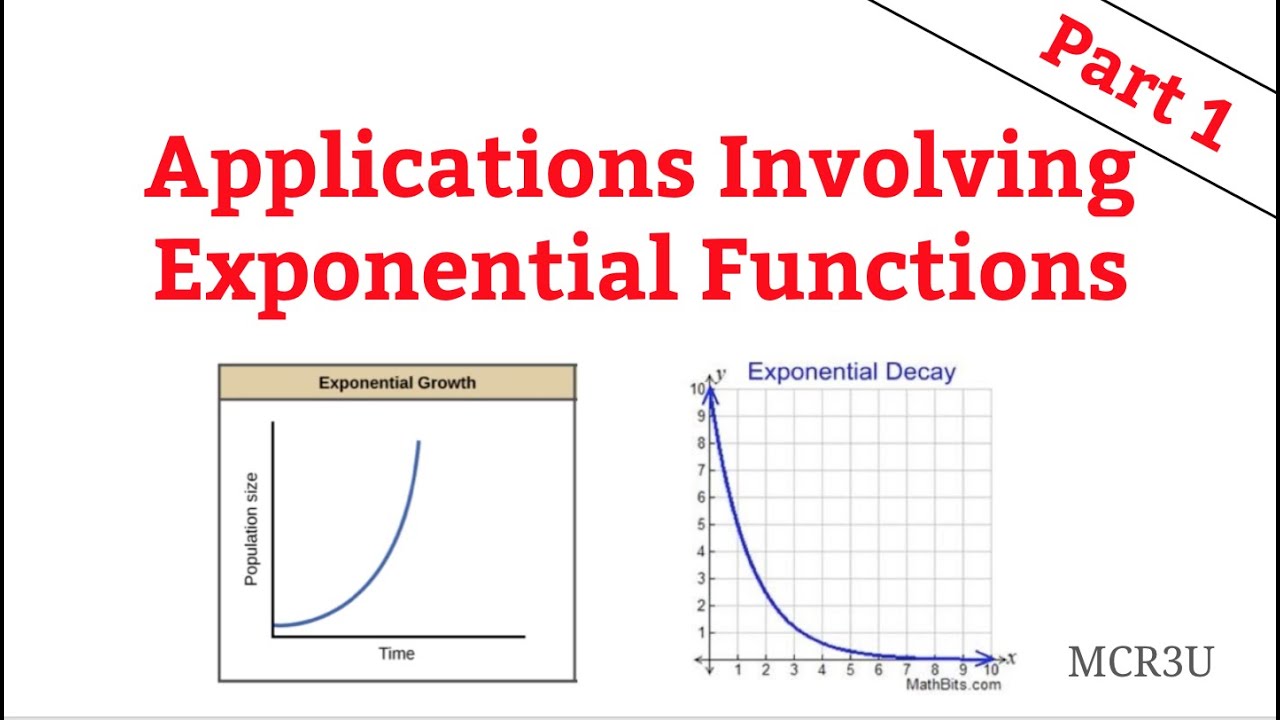 Part 1

Applications Involving Exponential Functions

Exponential Growth

Population size

Time

Exponential Decay

y

10
9
8
7
6
5
4
3
2
1

1 2 3 4 5 6 7 8 9 10 x

MathBits.com

MCR3U